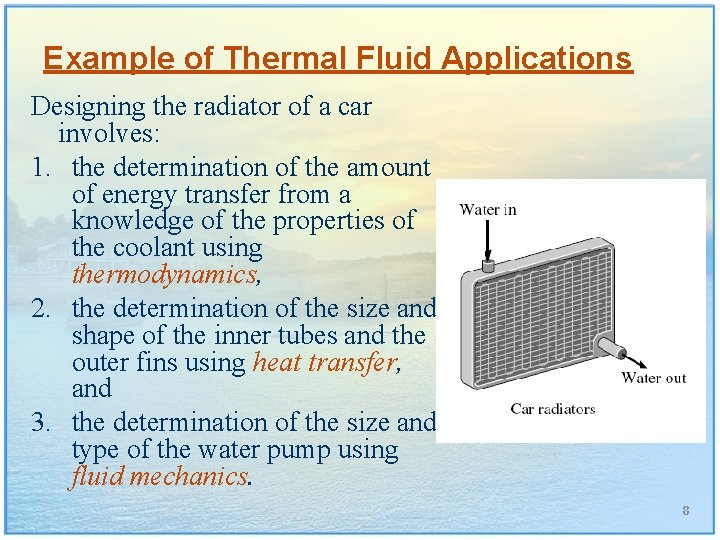 Example of Thermal Fluid Applications

Designing the radiator of a car involves:

1. the determination of the amount of energy transfer from a knowledge of the properties of the coolant using thermodynamics,

2. the determination of the size and shape of the inner tubes and the outer fins using heat transfer, and

3. the determination of the size and type of the water pump using fluid mechanics.

Water in

Water out

Car radiators

8